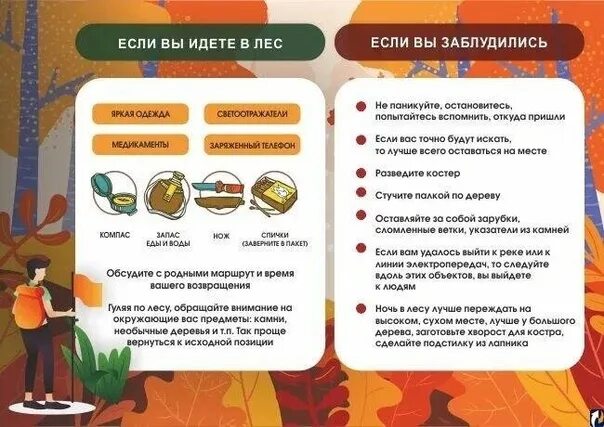 ЕСЛИ ВЫ ИДЕТЕ В ЛЕС

ЯРКАЯ ОДЕЖДА

СВЕТООТРАЖАТЕЛИ

МЕДИКАМЕНТЫ

ЗАРЯЖЕННЫЙ ТЕЛЕФОН

КОМПАС

ЗАПАС ЕДЫ И ВОДЫ

НОЖ

СПИЧКИ (ЗАВЕРНИТЕ В ПАКЕТ)

Обсудите с родными маршрут и время вашего возвращения

Гуляя по лесу, обращайте внимание на окружающие вас предметы: камни, необычные деревья и т.п. Так проще вернуться к исходной позиции

ЕСЛИ ВЫ ЗАБЛУДИЛИСЬ

Не паникуйте, остановитесь, попытайтесь вспомнить, откуда пришли

Если вас точно будут искать, то лучше всего оставаться на месте

Разведите костер

Стучите палкой по дереву

Оставляйте за собой зарубки, сломленные ветки, указатели из камней

Если вам удалось выйти к реке или к линии электропередач, то следуйте вдоль этих объектов, вы выйдете к людям

Ночь в лесу лучше переждать на высоком, сухом месте, лучше у большого дерева, заготовьте хворост для костра, сделайте подстилку из лапника